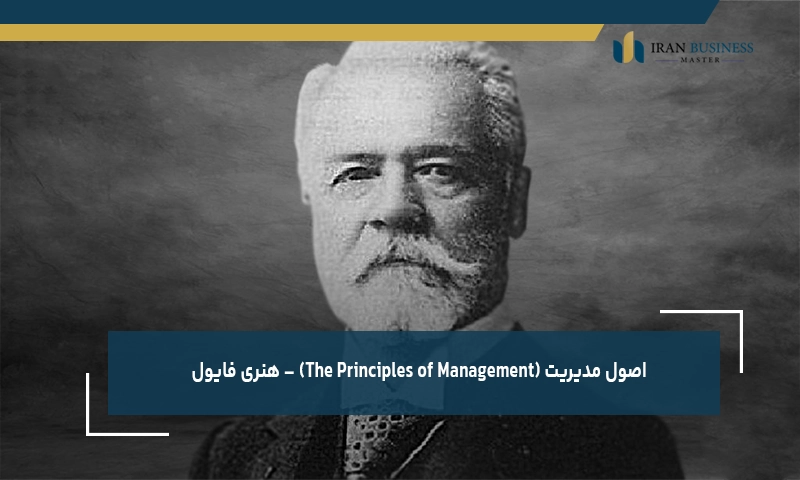 IRAN BUSINESS
MASTER

اصول مدیریت (The Principles of Management) – هنری فایول